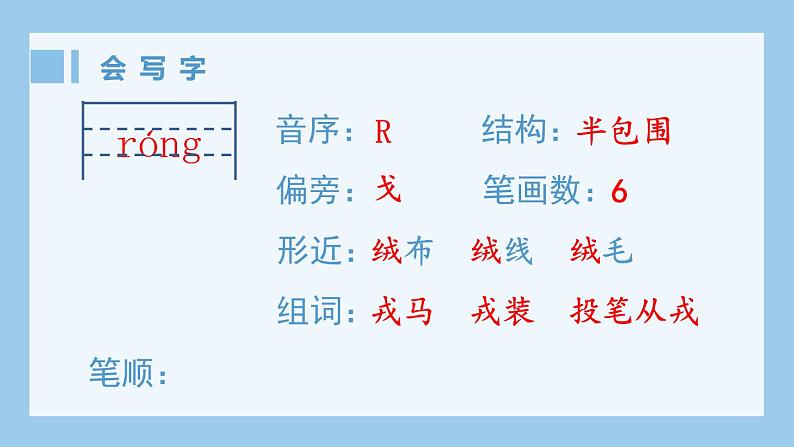 会写字

róng

音序：R　　结构：半包围

偏旁：戈　　笔画数：6

形近：绒布　绒线　绒毛

组词：戎马　戎装　投笔从戎

笔顺：